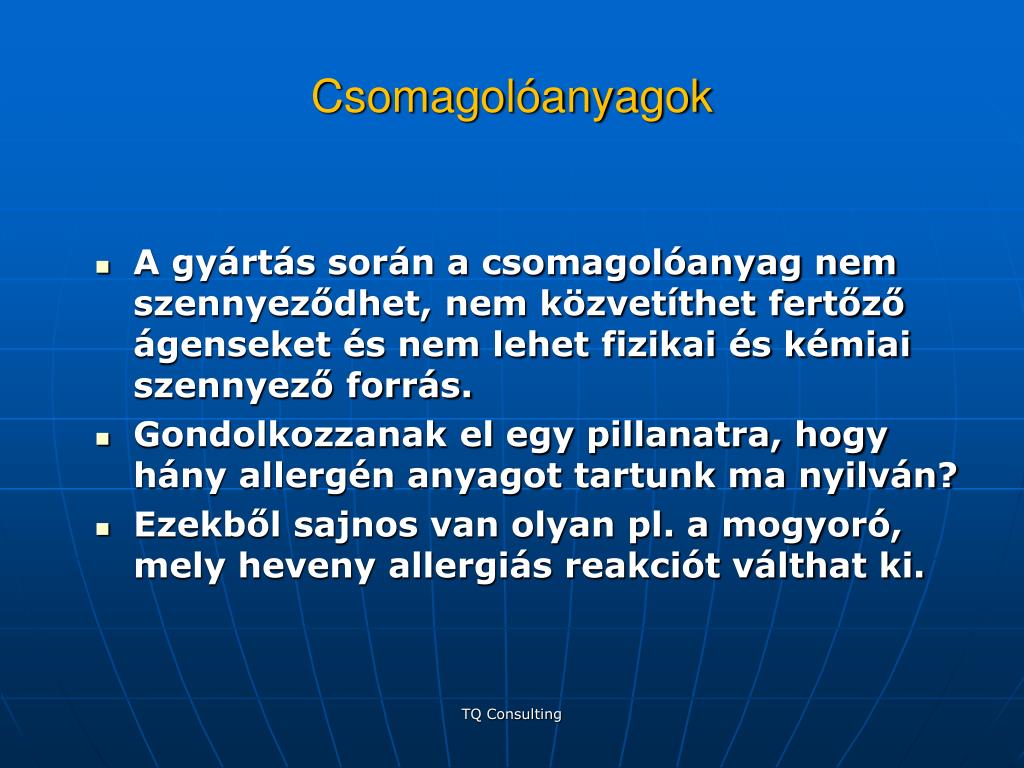 Csomagolóanyagok

- A gyártás során a csomagolóanyag nem szennyeződhet, nem közvetíthet fertőző ágenseket és nem lehet fizikai és kémiai szennyező forrás.
- Gondolkozzanak el egy pillanatra, hogy hány allergén anyagot tartunk ma nyilván?
- Ezekből sajnos van olyan pl. a mogyoró, mely heveny allergiás reakciót válthat ki.

TQ Consulting